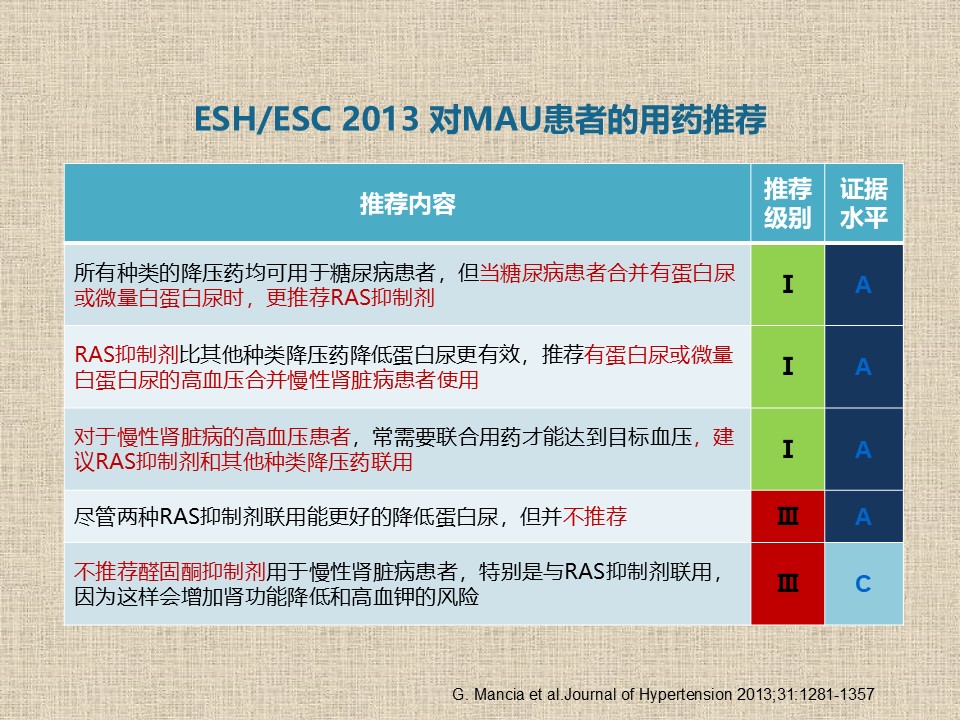 ESH/ESC 2013 对MAU患者的用药推荐

| 推荐内容 | 推荐级别 | 证据水平 |
|---|---|---|
| 所有种类的降压药均可用于糖尿病患者，但当糖尿病患者合并有蛋白尿或微量白蛋白尿时，更推荐RAS抑制剂 | I | A |
| RAS抑制剂比其他种类降压药降低蛋白尿更有效，推荐有蛋白尿或微量白蛋白尿的高血压合并慢性肾脏病患者使用 | I | A |
| 对于慢性肾脏病的高血压患者，常需要联合用药才能达到目标血压，建议RAS抑制剂和其他种类降压药联用 | I | A |
| 尽管两种RAS抑制剂联用能更好的降低蛋白尿，但并不推荐 | III | A |
| 不推荐醛固酮抑制剂用于慢性肾脏病患者，特别是与RAS抑制剂联用，因为这样会增加肾功能降低和高血钾的风险 | III | C |

G. Mancia et al.Journal of Hypertension 2013;31:1281-1357